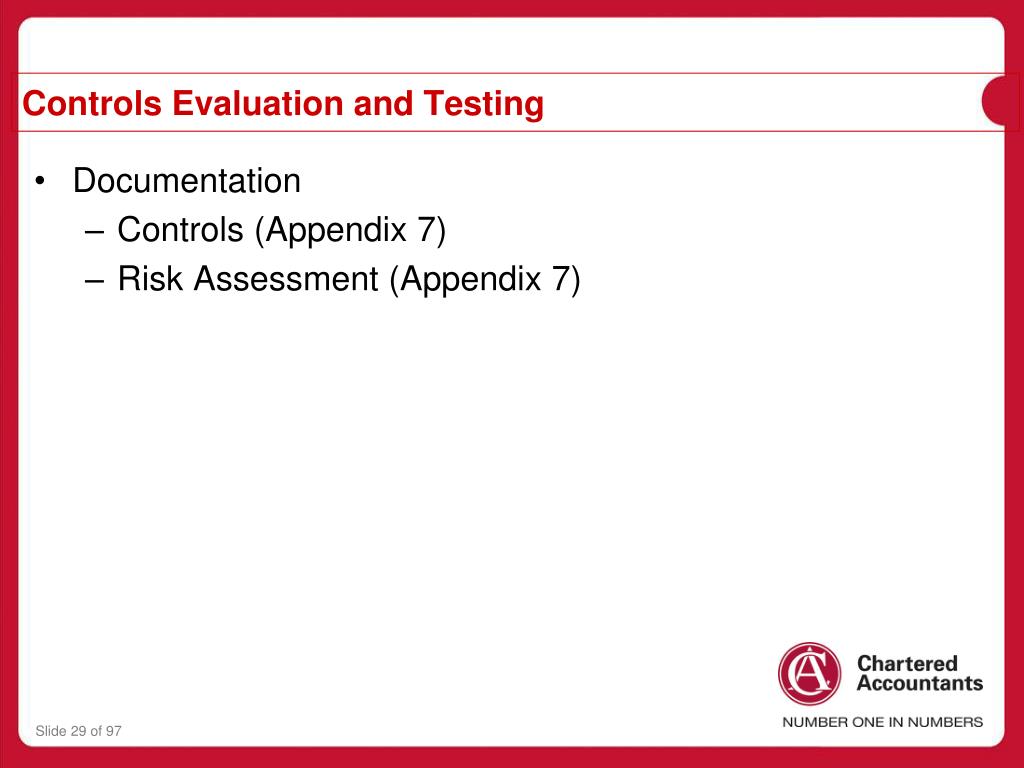 Controls Evaluation and Testing

• Documentation
– Controls (Appendix 7)
– Risk Assessment (Appendix 7)

CA

Chartered Accountants

NUMBER ONE IN NUMBERS

Slide 29 of 97